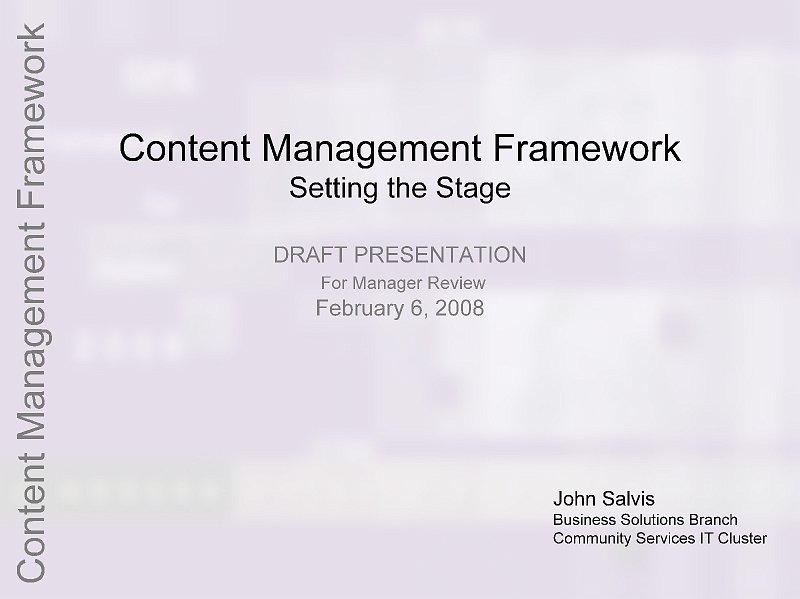 Content Management Framework

Content Management Framework
Setting the Stage

DRAFT PRESENTATION
For Manager Review
February 6, 2008

John Salvis
Business Solutions Branch
Community Services IT Cluster